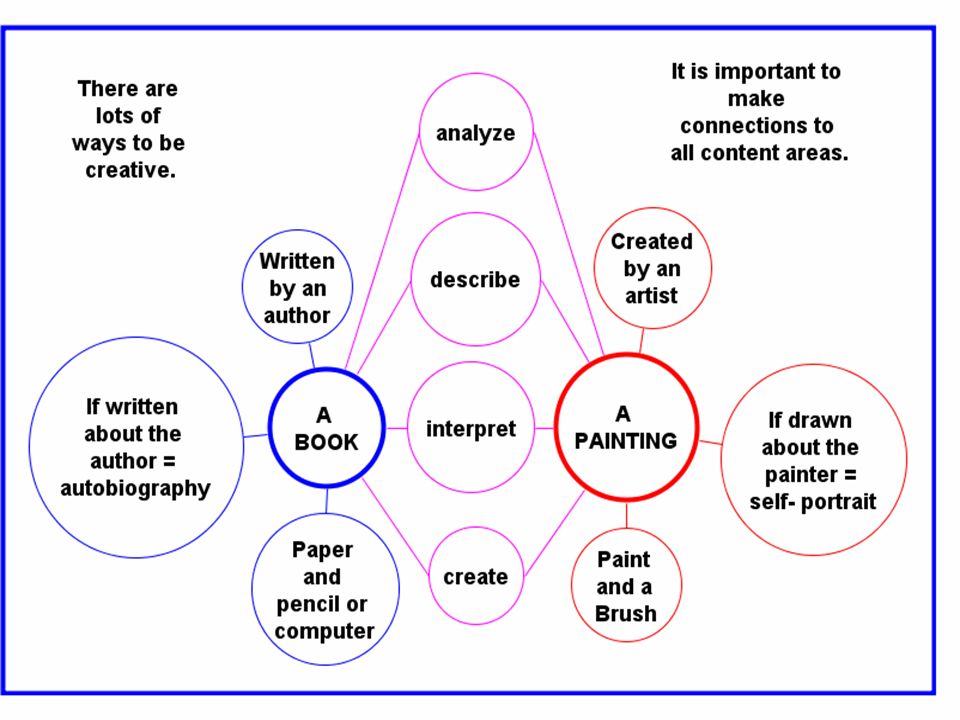 There are lots of ways to be creative.

It is important to make connections to all content areas.

analyze

describe

interpret

create

Written by an author

If written about the author = autobiography

A BOOK

Paper and pencil or computer

Created by an artist

A PAINTING

If drawn about the painter = self- portrait

Paint and a Brush